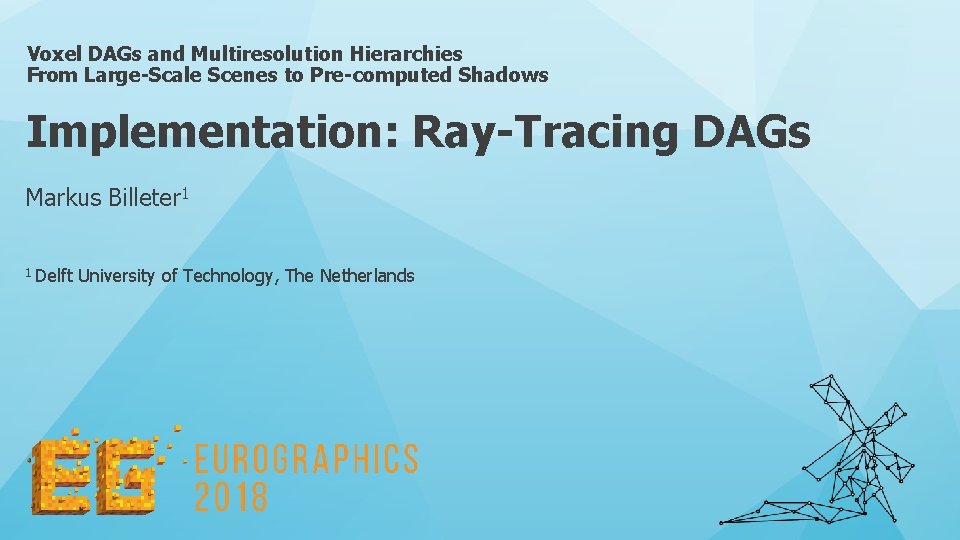 Voxel DAGs and Multiresolution Hierarchies
From Large-Scale Scenes to Pre-computed Shadows

Implementation: Ray-Tracing DAGs

Markus Billeter$^1$

$^1$ Delft University of Technology, The Netherlands

EG EUROGRAPHICS 2018